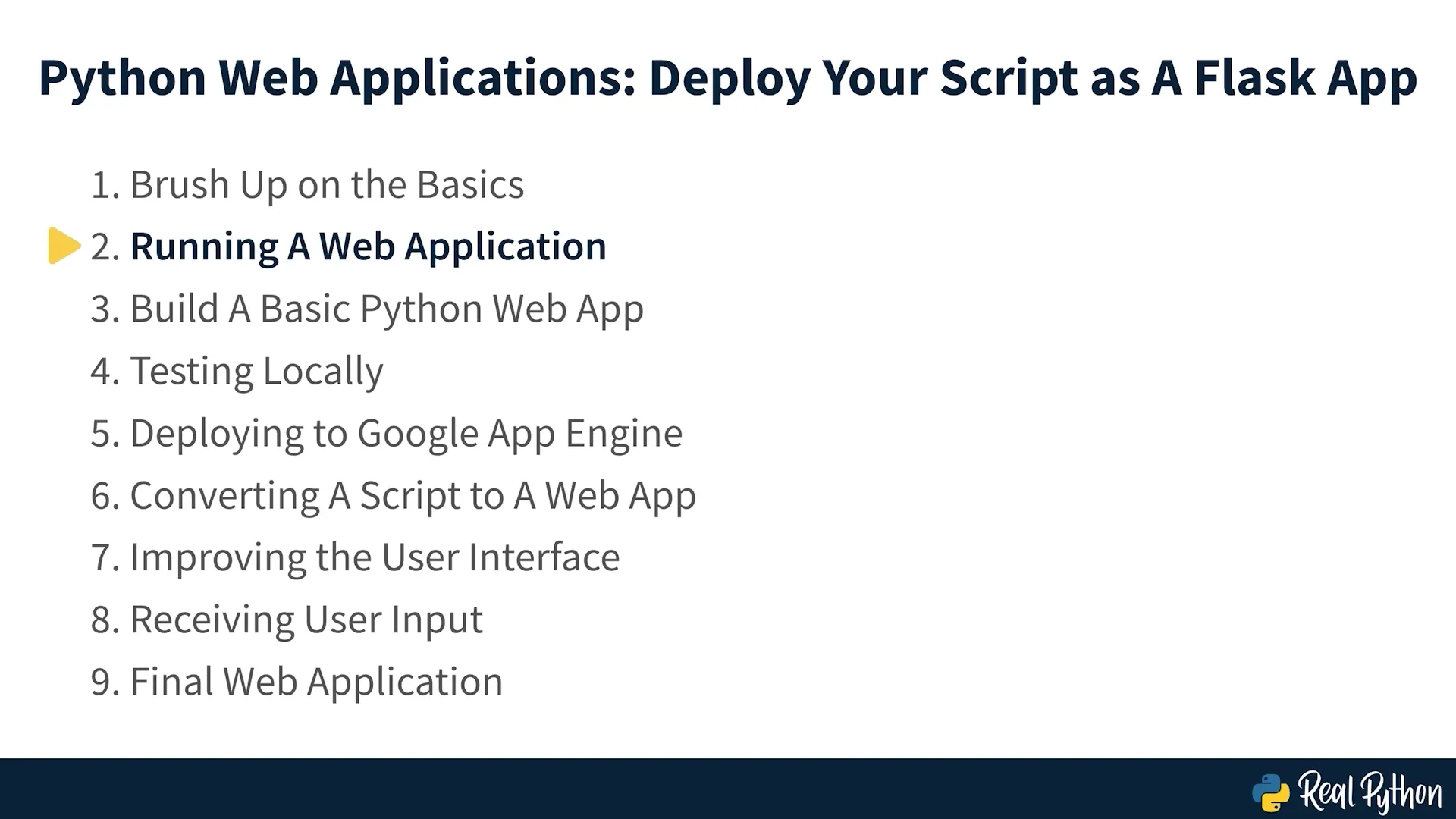 Python Web Applications: Deploy Your Script as A Flask App

1. Brush Up on the Basics
2. Running A Web Application
3. Build A Basic Python Web App
4. Testing Locally
5. Deploying to Google App Engine
6. Converting A Script to A Web App
7. Improving the User Interface
8. Receiving User Input
9. Final Web Application

Real Python